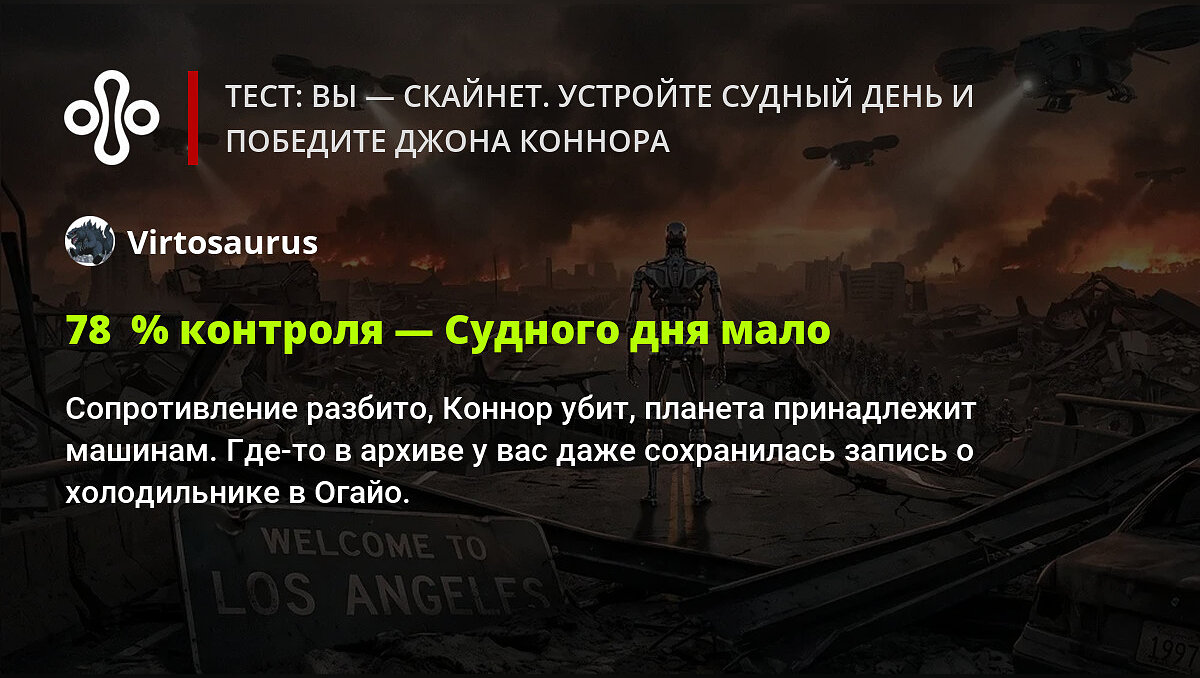 ТЕСТ: ВЫ — СКАЙНЕТ. УСТРОЙТЕ СУДНЫЙ ДЕНЬ И ПОБЕДИТЕ ДЖОНА КОННОРА

Virtosaurus

78 % контроля — Судного дня мало

Сопротивление разбито, Коннор убит, планета принадлежит машинам. Где-то в архиве у вас даже сохранилась запись о холодильнике в Огайо.

WELCOME TO
LOS ANGELES

1997